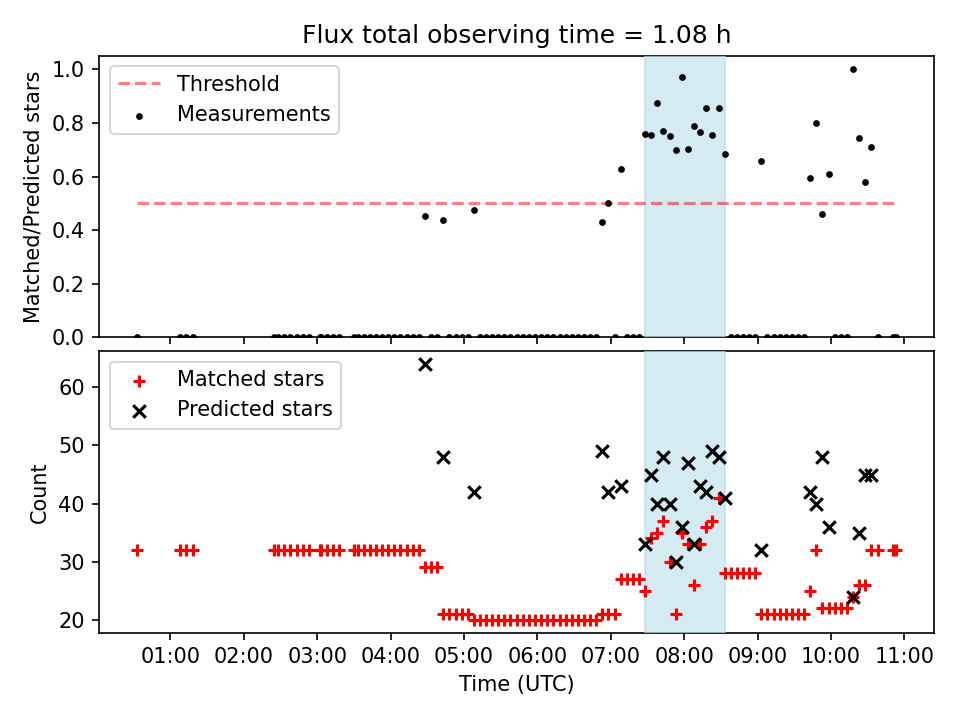 Flux total observing time = 1.08 h

Threshold
Measurements

Matched/Predicted stars

1.0
0.8
0.6
0.4
0.2
0.0

Matched stars
Predicted stars

Count

60
50
40
30
20

01:00 02:00 03:00 04:00 05:00 06:00 07:00 08:00 09:00 10:00 11:00

Time (UTC)